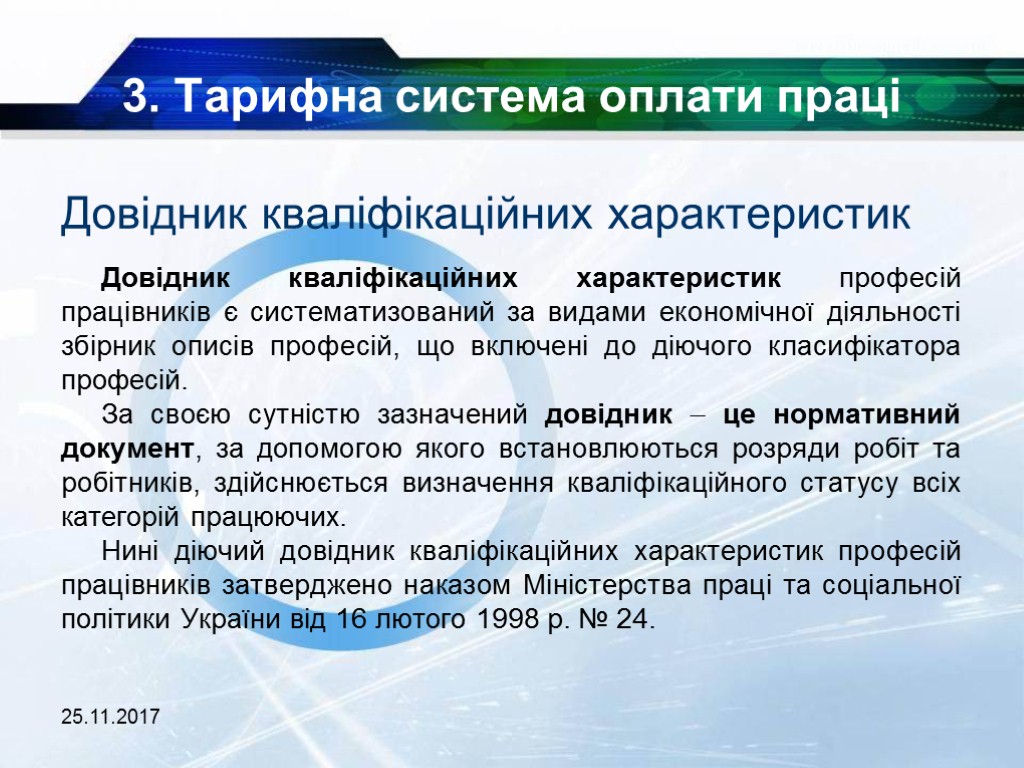 3. Тарифна система оплати праці

Довідник кваліфікаційних характеристик

Довідник кваліфікаційних характеристик професій працівників є систематизований за видами економічної діяльності збірник описів професій, що включені до діючого класифікатора професій.

За своєю сутністю зазначений довідник – це нормативний документ, за допомогою якого встановлюються розряди робіт та робітників, здійснюється визначення кваліфікаційного статусу всіх категорій працюючих.

Нині діючий довідник кваліфікаційних характеристик професій працівників затверджено наказом Міністерства праці та соціальної політики України від 16 лютого 1998 р. № 24.

25.11.2017